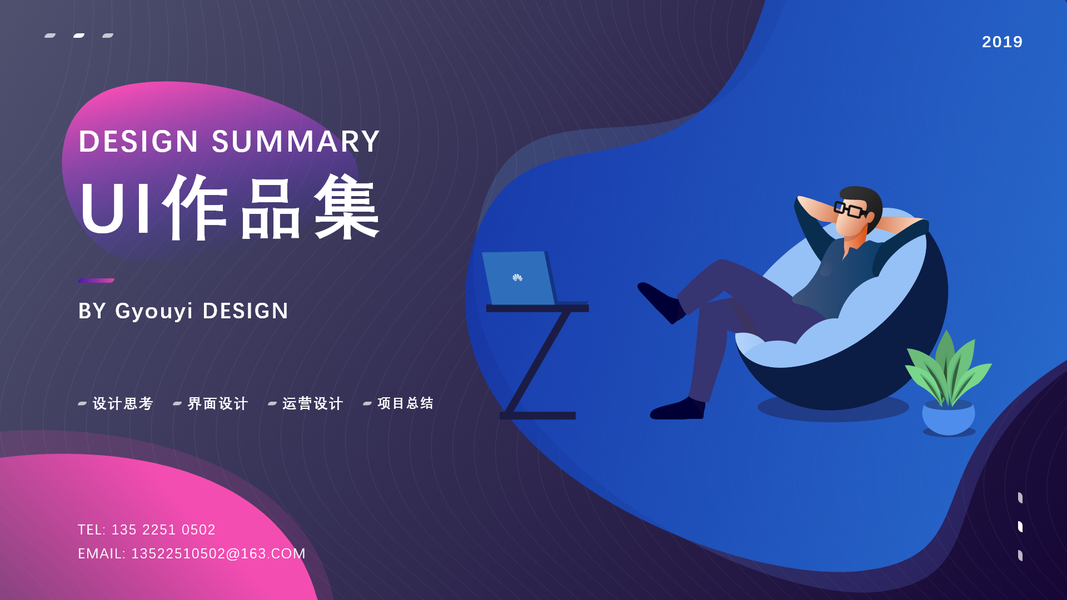 2019

DESIGN SUMMARY

UI作品集

BY Gyouyi DESIGN

设计思考 界面设计 运营设计 项目总结

TEL: 135 2251 0502

EMAIL: 13522510502@163.COM